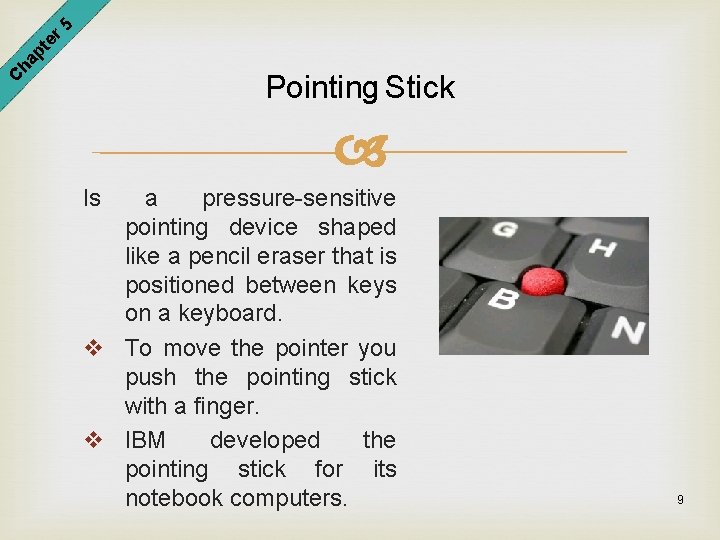 Chapter 5

Pointing Stick

Is a pressure-sensitive pointing device shaped like a pencil eraser that is positioned between keys on a keyboard.

❖ To move the pointer you push the pointing stick with a finger.

❖ IBM developed the pointing stick for its notebook computers.

G H B N

9